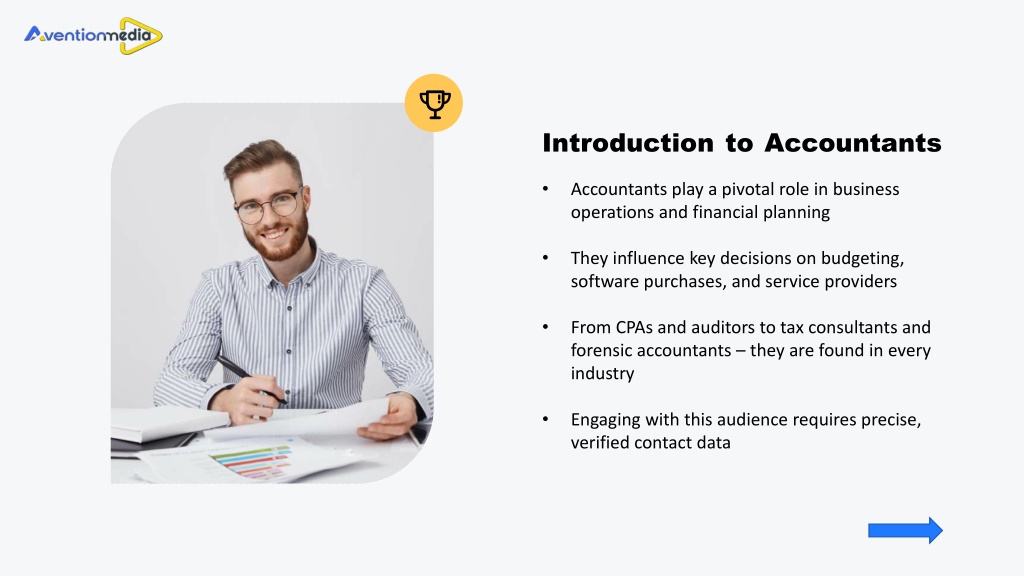 Aventionmedia

Introduction to Accountants

• Accountants play a pivotal role in business operations and financial planning

• They influence key decisions on budgeting, software purchases, and service providers

• From CPAs and auditors to tax consultants and forensic accountants – they are found in every industry

• Engaging with this audience requires precise, verified contact data